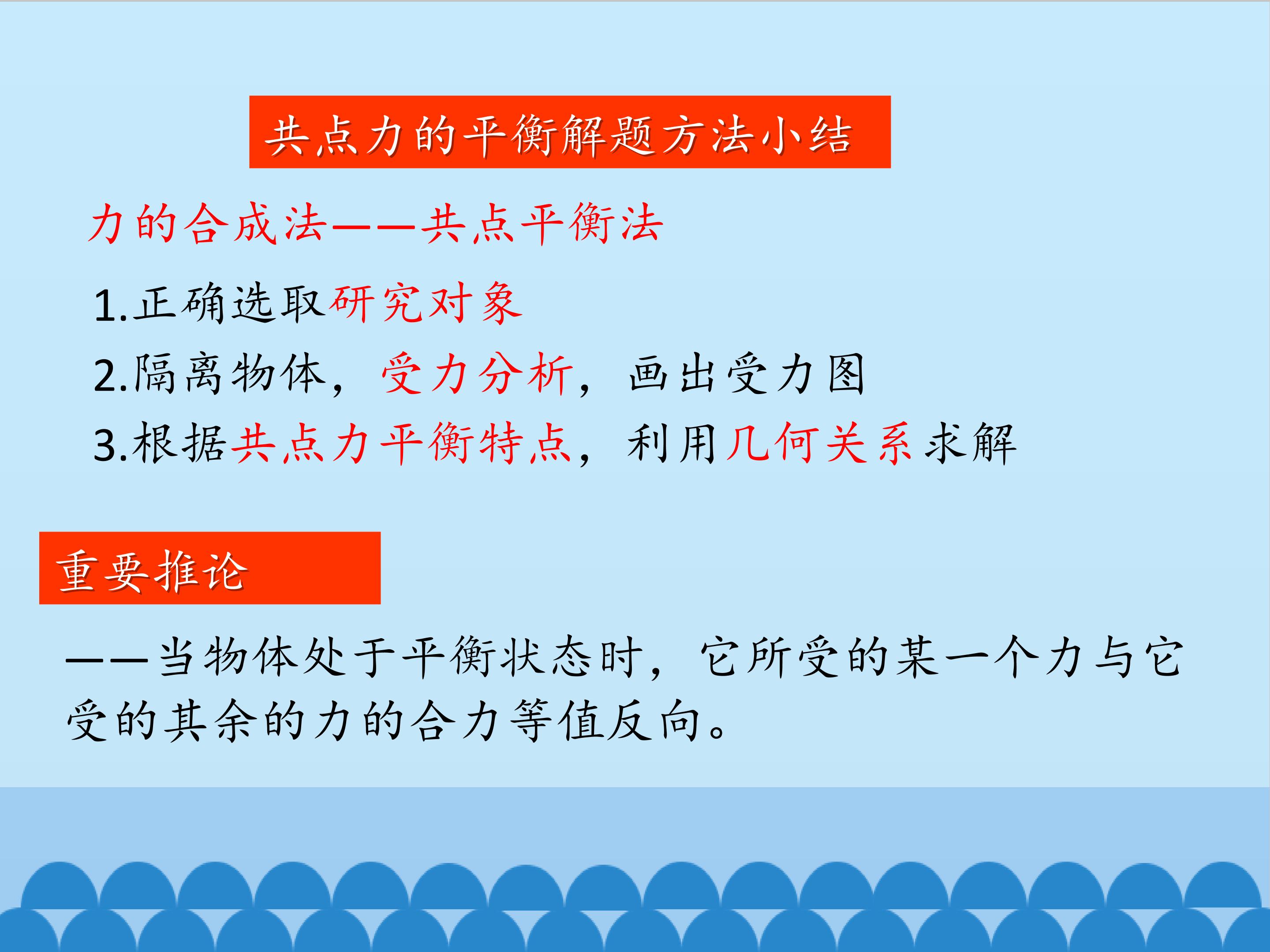 共点力的平衡解题方法小结

力的合成法——共点平衡法

1.正确选取研究对象

2.隔离物体，受力分析，画出受力图

3.根据共点力平衡特点，利用几何关系求解

重要推论

——当物体处于平衡状态时，它所受的某一个力与它受的其余的力的合力等值反向。